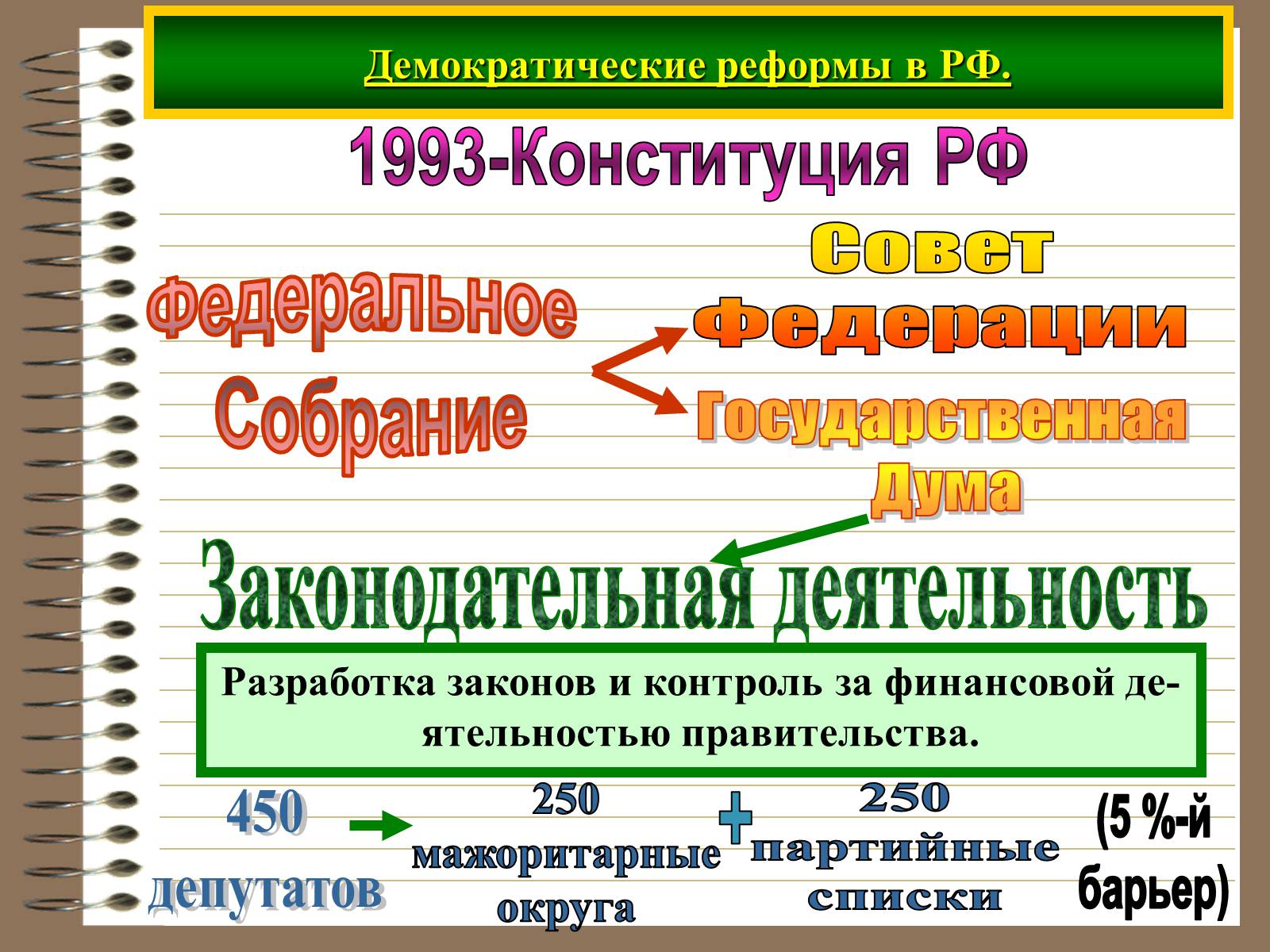 Демократические реформы в РФ.

1993-Конституция РФ

Федеральное Собрание

Совет Федерации

Государственная Дума

Законодательная деятельность

Разработка законов и контроль за финансовой деятельностью правительства.

450 депутатов

250 мажоритарные округа

+

250 партийные списки

(5 %-й барьер)